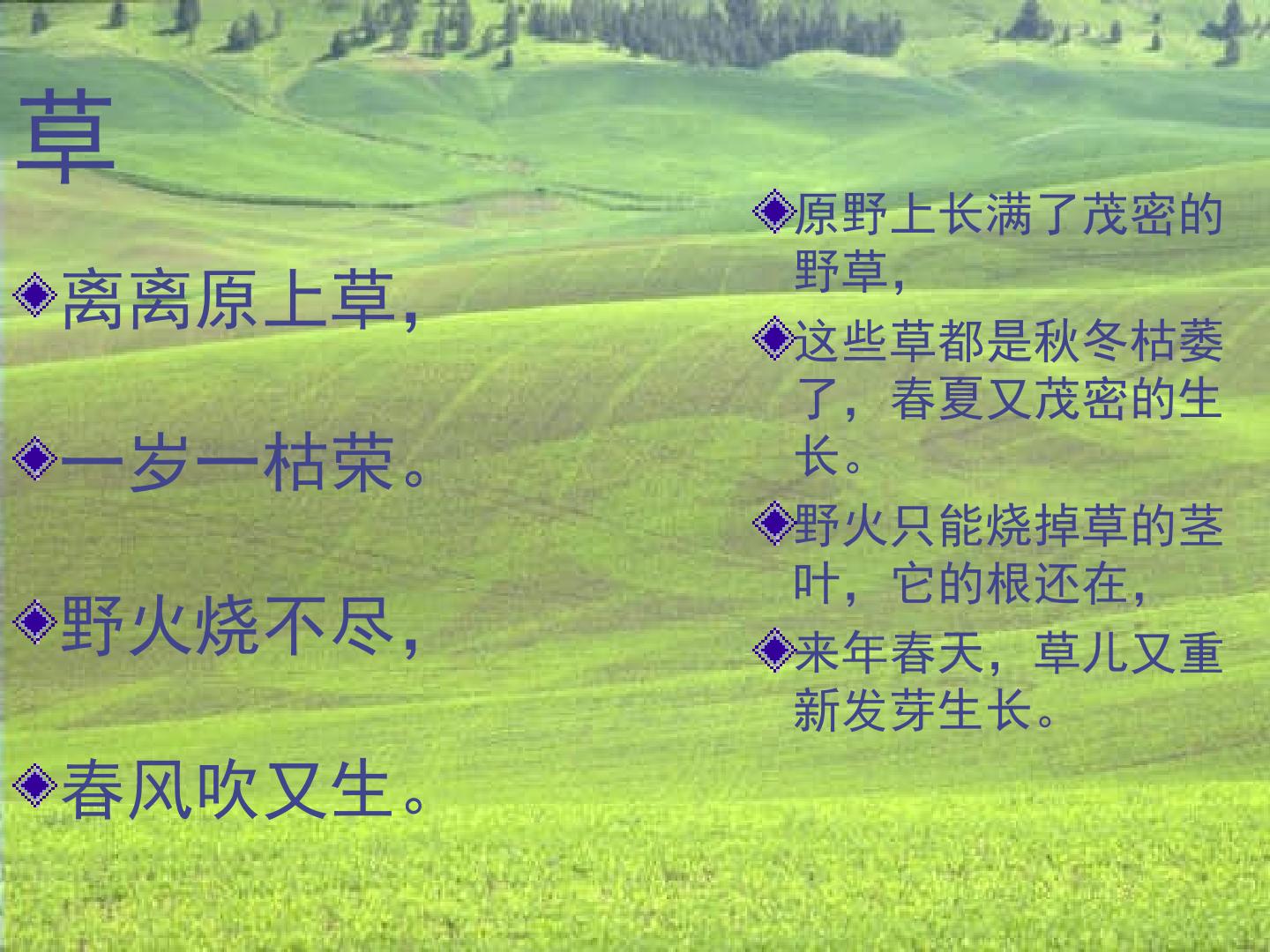 草

离离原上草，

一岁一枯荣。

野火烧不尽，

春风吹又生。

原野上长满了茂密的野草，

这些草都是秋冬枯萎了，春夏又茂密的生长。

野火只能烧掉草的茎叶，它的根还在，

来年春天，草儿又重新发芽生长。